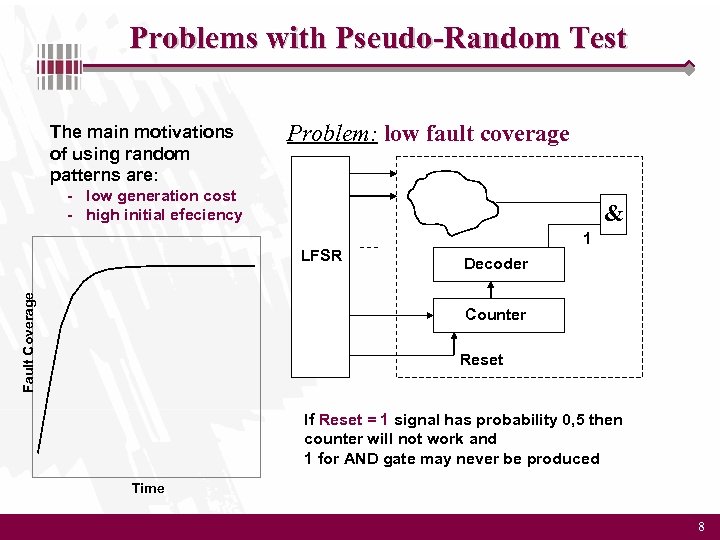 Problems with Pseudo-Random Test

The main motivations of using random patterns are:
- low generation cost
- high initial efeciency

Fault Coverage

Time

Problem: low fault coverage

LFSR

---

&

1

Decoder

Counter

Reset

If Reset = 1 signal has probability 0,5 then counter will not work and
1 for AND gate may never be produced

8